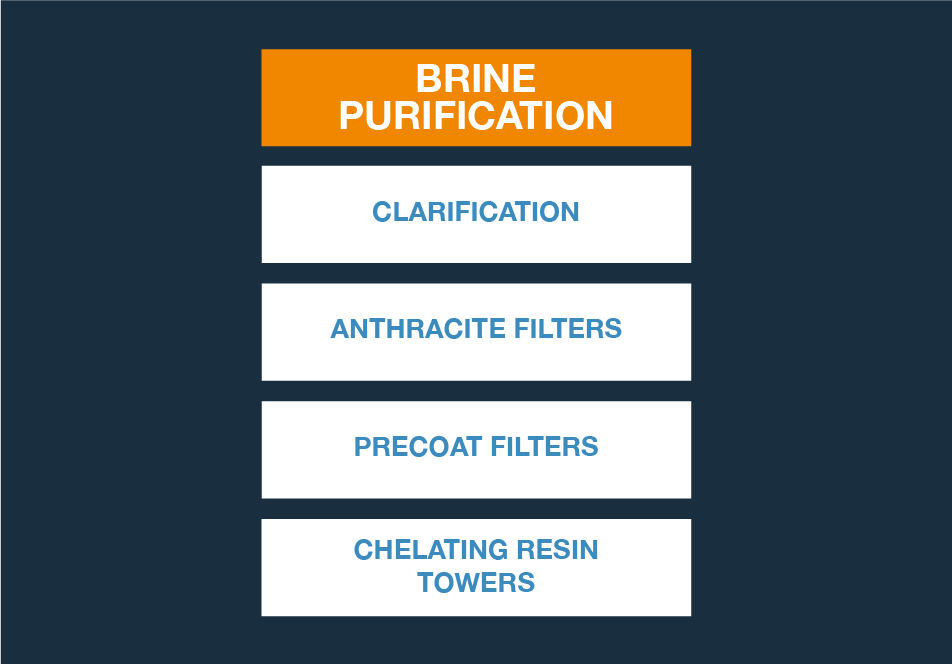 BRINE PURIFICATION

CLARIFICATION

ANTHRACITE FILTERS

PRECOAT FILTERS

CHELATING RESIN TOWERS